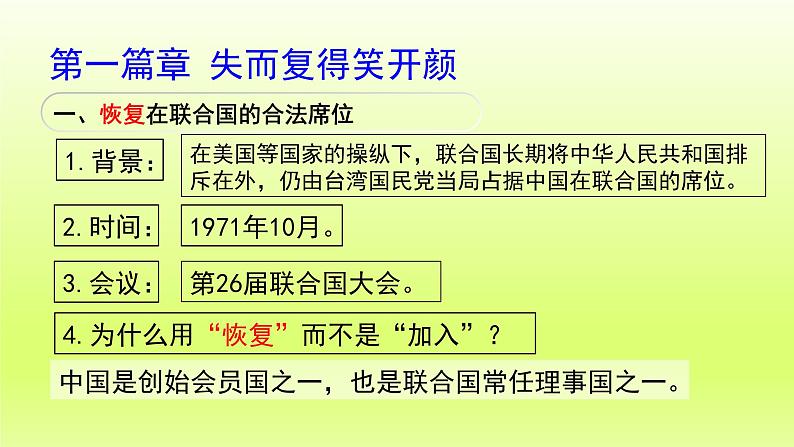 第一篇章 失而复得笑开颜

一、恢复在联合国的合法席位

1. 背景：

在美国等国家的操纵下，联合国长期将中华人民共和国排斥在外，仍由台湾国民党当局占据中国在联合国的席位。

2. 时间：

1971年10月。

3. 会议：

第26届联合国大会。

4. 为什么用“恢复”而不是“加入”？

中国是创始会员国之一，也是联合国常任理事国之一。